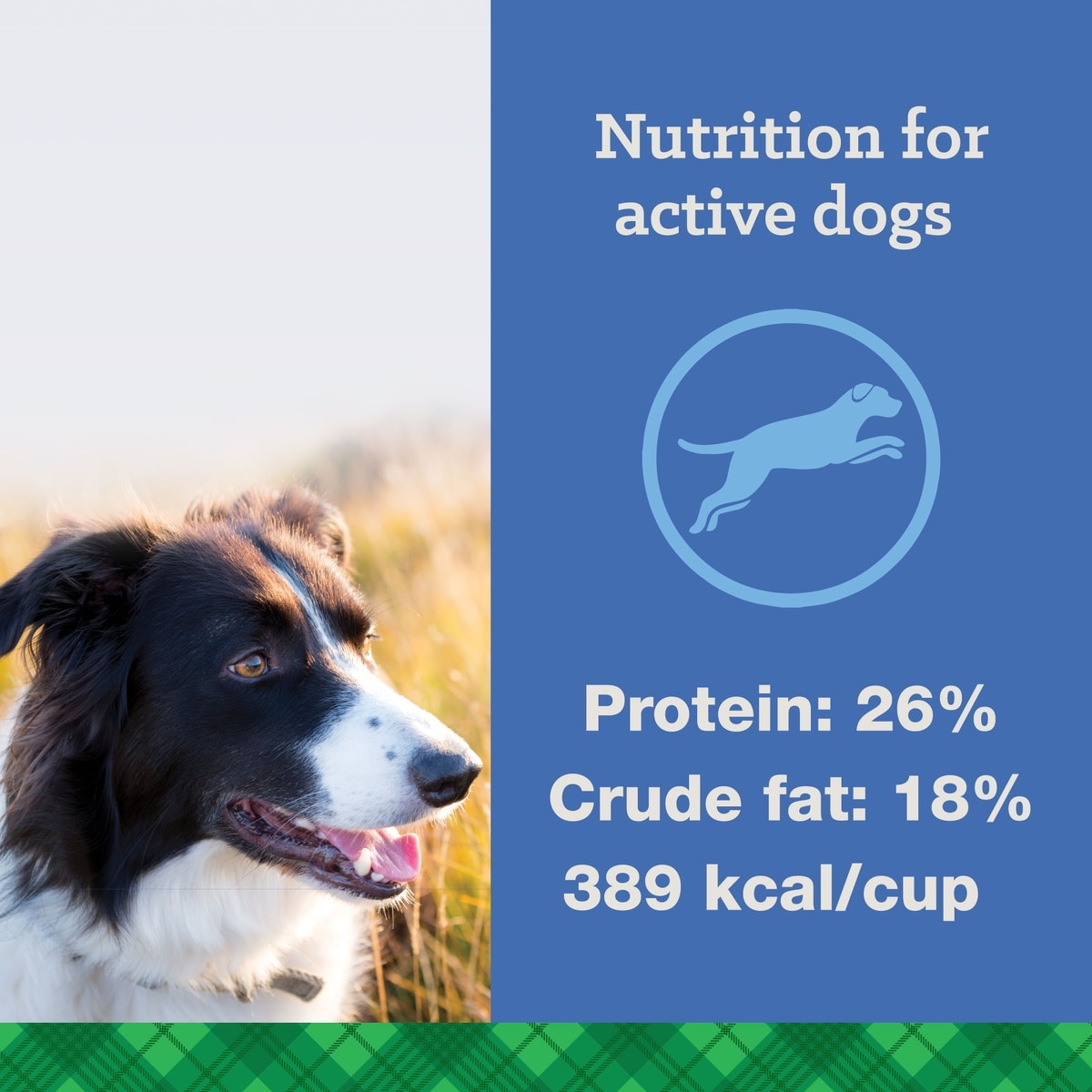 Nutrition for active dogs

Protein: 26%
Crude fat: 18%
389 kcal/cup